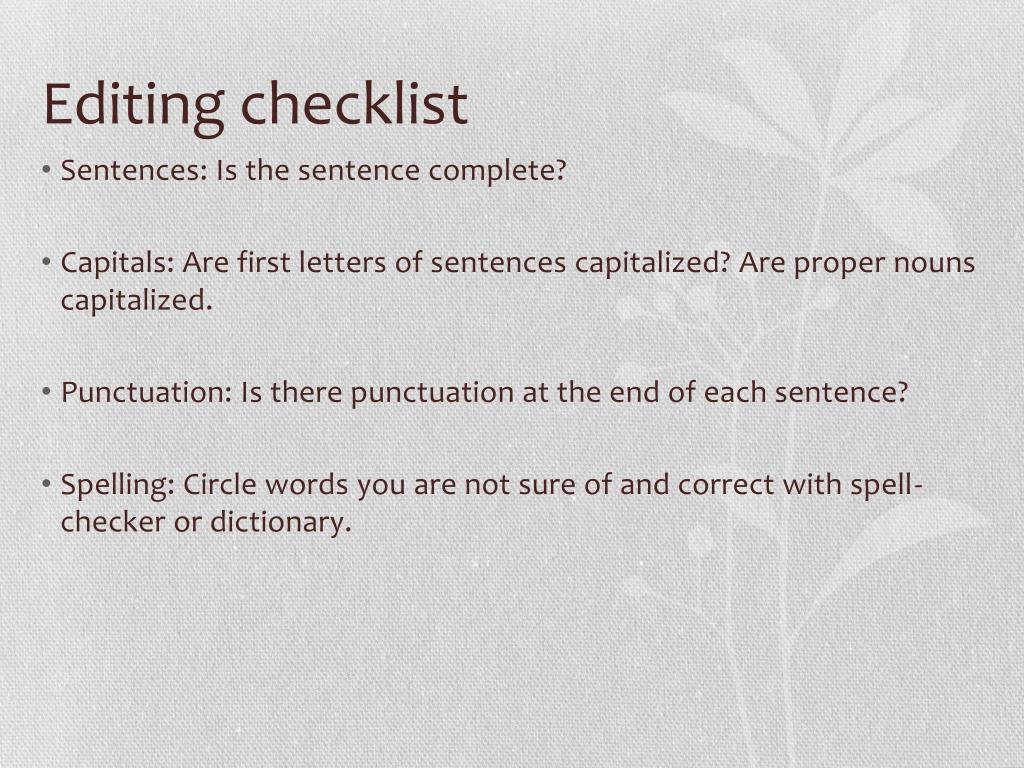 Editing checklist

• Sentences: Is the sentence complete?

• Capitals: Are first letters of sentences capitalized? Are proper nouns capitalized.

• Punctuation: Is there punctuation at the end of each sentence?

• Spelling: Circle words you are not sure of and correct with spell-checker or dictionary.